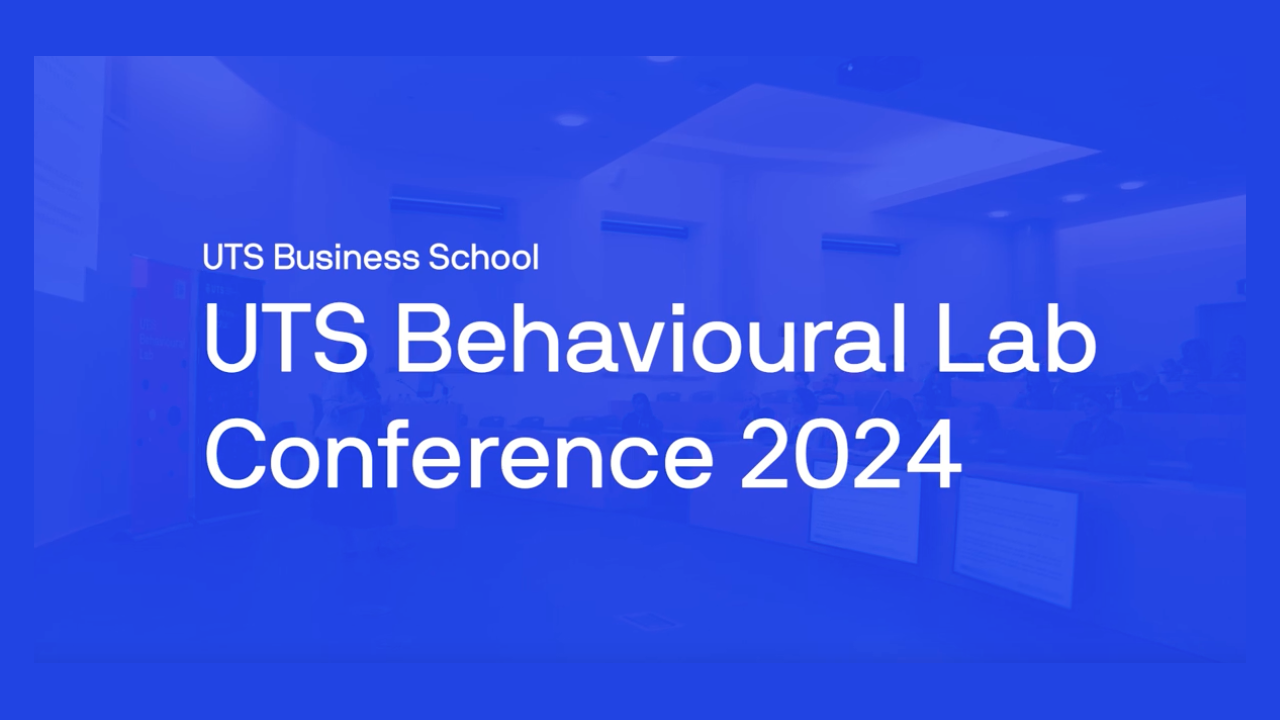 UTS Business School
UTS Behavioural Lab Conference 2024